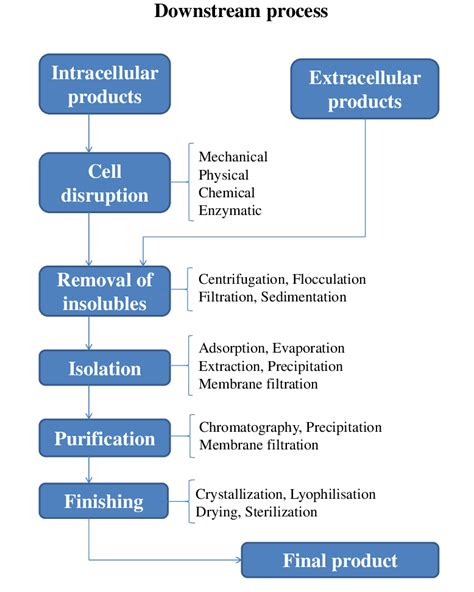 Downstream process

Intracellular products

Extracellular products

Cell disruption

Mechanical
Physical
Chemical
Enzymatic

Removal of insolubles

Centrifugation, Flocculation
Filtration, Sedimentation

Isolation

Adsorption, Evaporation
Extraction, Precipitation
Membrane filtration

Purification

Chromatography, Precipitation
Membrane filtration

Finishing

Crystallization, Lyophilisation
Drying, Sterilization

Final product